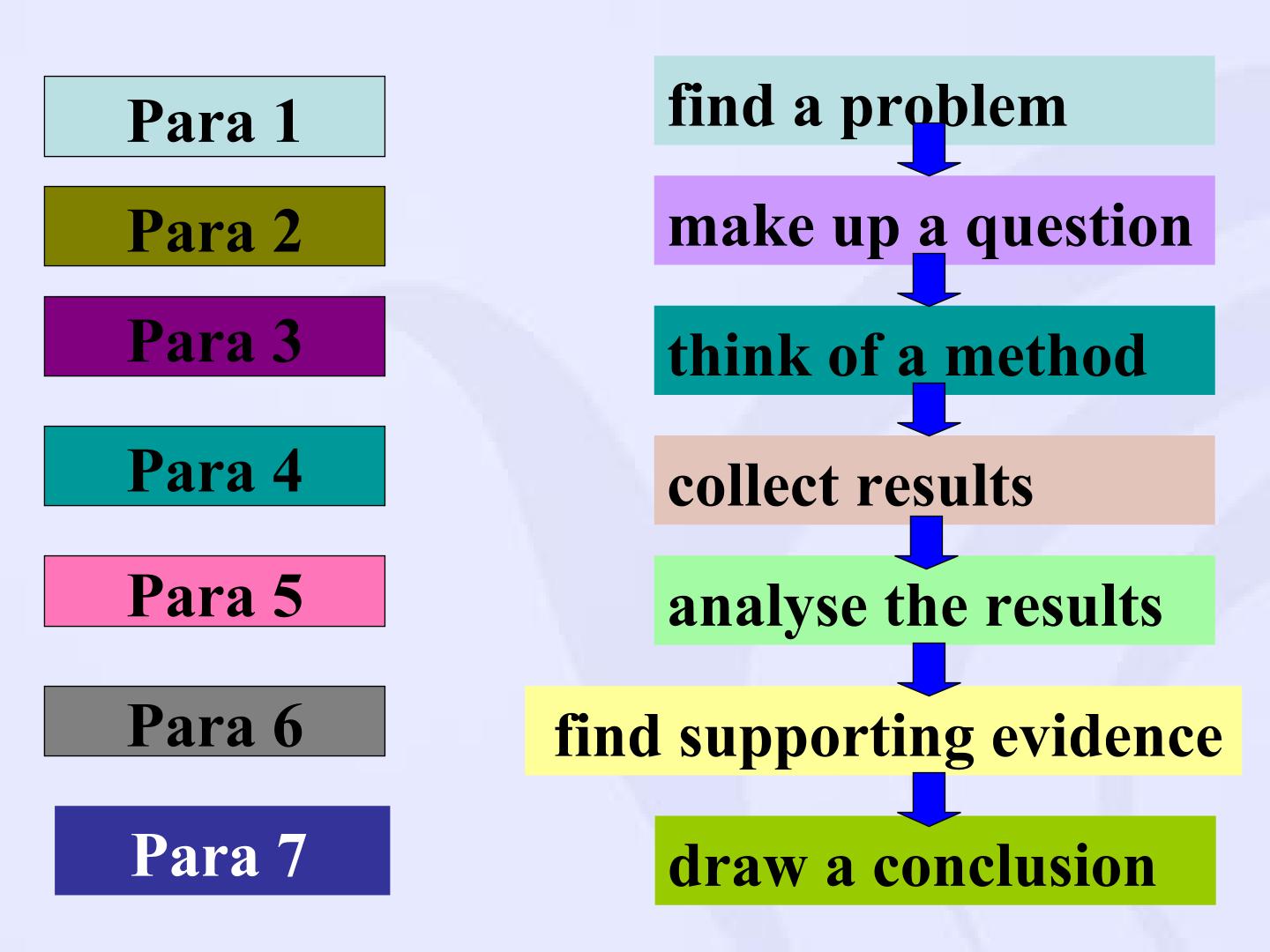 Para 1

Para 2

Para 3

Para 4

Para 5

Para 6

Para 7

find a problem

make up a question

think of a method

collect results

analyse the results

find supporting evidence

draw a conclusion